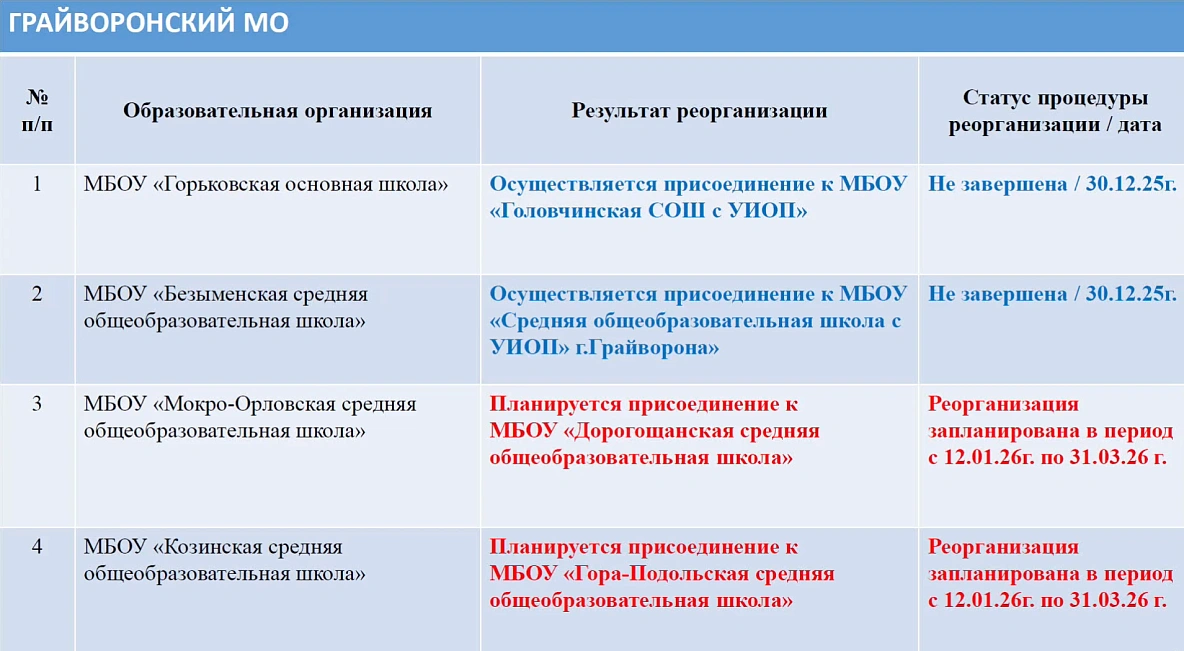 ГРАЙВОРОНСКИЙ МО

| № п/п | Образовательная организация | Результат реорганизации | Статус процедуры реорганизации / дата |
|---|---|---|---|
| 1 | МБОУ «Горьковская основная школа» | Осуществляется присоединение к МБОУ «Головчинская СОШ с УИОП» | Не завершена / 30.12.25г. |
| 2 | МБОУ «Безыменская средняя общеобразовательная школа» | Осуществляется присоединение к МБОУ «Средняя общеобразовательная школа с УИОП» г.Грайворона» | Не завершена / 30.12.25г. |
| 3 | МБОУ «Мокро-Орловская средняя общеобразовательная школа» | Планируется присоединение к МБОУ «Дорогощанская средняя общеобразовательная школа» | Реорганизация запланирована в период с 12.01.26г. по 31.03.26 г. |
| 4 | МБОУ «Козинская средняя общеобразовательная школа» | Планируется присоединение к МБОУ «Гора-Подольская средняя общеобразовательная школа» | Реорганизация запланирована в период с 12.01.26г. по 31.03.26 г. |